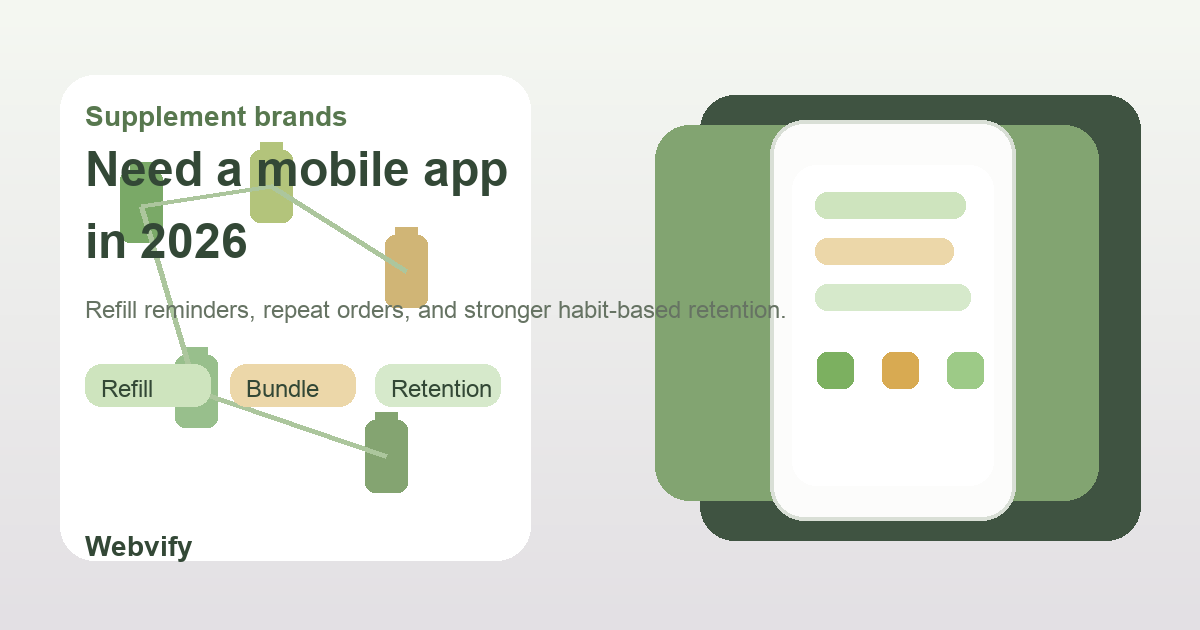 Supplement brands

Need a mobile app in 2026

Refill reminders, repeat orders, and stronger habit-based retention.

Refill Bundle Retention

Webvify